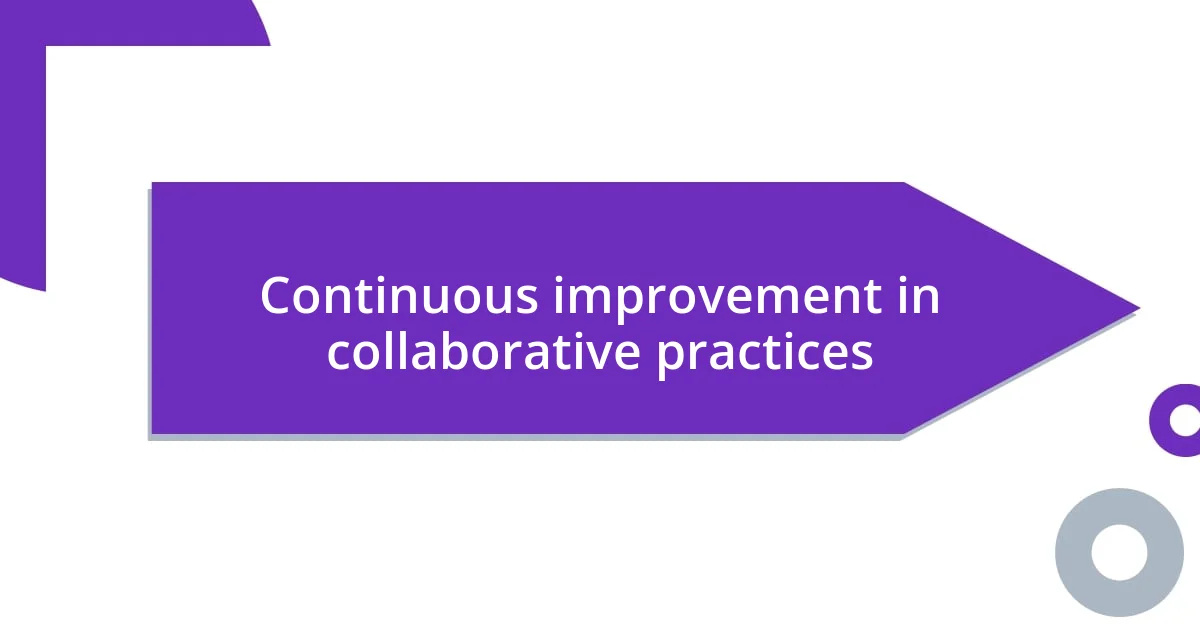 Continuous improvement in collaborative practices